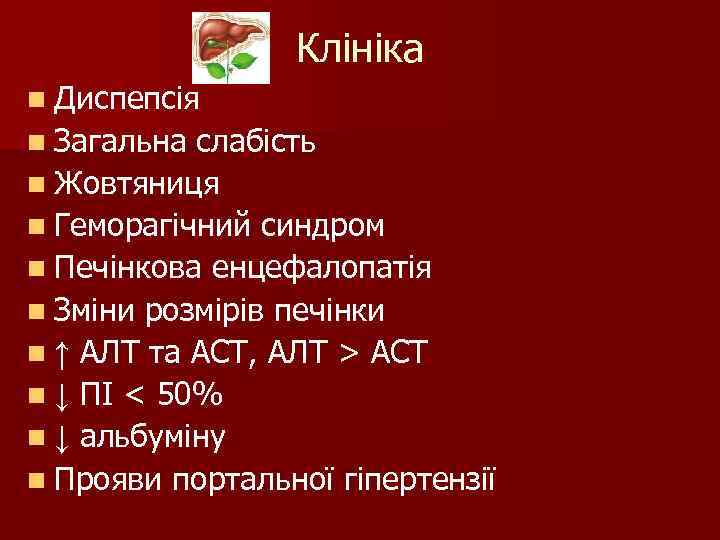 Клініка

- Диспепсія
- Загальна слабість
- Жовтяниця
- Геморагічний синдром
- Печінкова енцефалопатія
- Зміни розмірів печінки
- ↑ АЛТ та АСТ, АЛТ > АСТ
- ↓ ПІ < 50%
- ↓ альбуміну
- Прояви портальної гіпертензії